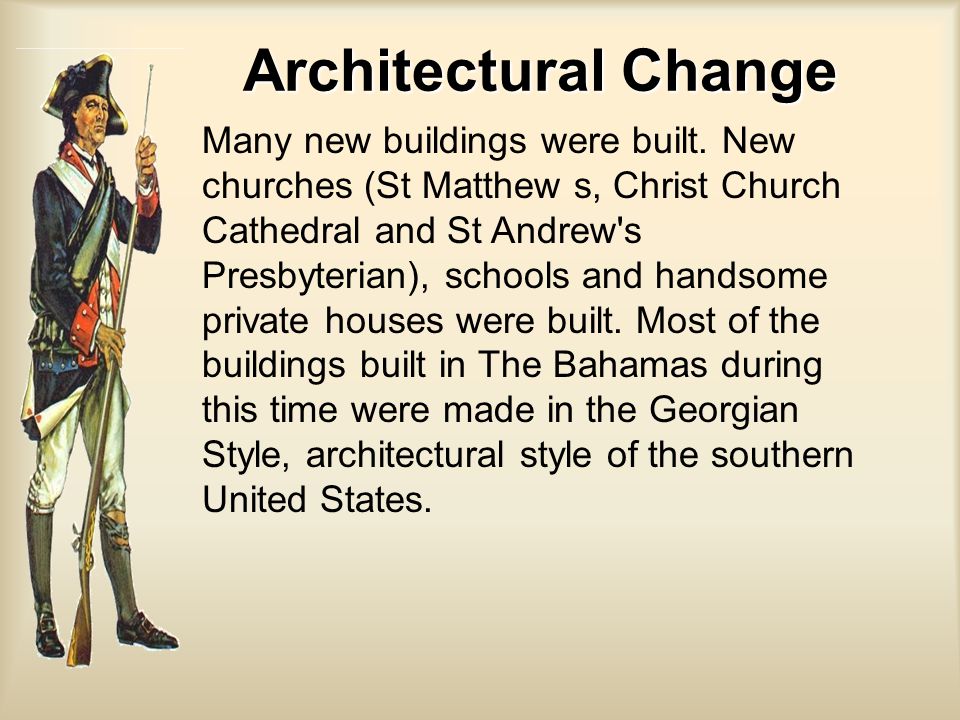 Architectural Change

Many new buildings were built. New churches (St Matthew s, Christ Church Cathedral and St Andrew's Presbyterian), schools and handsome private houses were built. Most of the buildings built in The Bahamas during this time were made in the Georgian Style, architectural style of the southern United States.